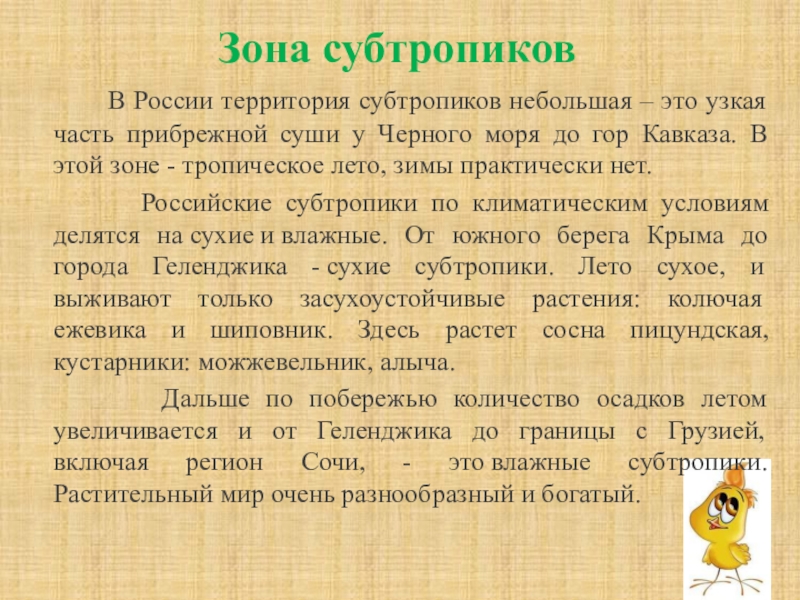 Зона субтропиков

В России территория субтропиков небольшая – это узкая часть прибрежной суши у Черного моря до гор Кавказа. В этой зоне - тропическое лето, зимы практически нет.

Российские субтропики по климатическим условиям делятся на сухие и влажные. От южного берега Крыма до города Геленджика - сухие субтропики. Лето сухое, и выживают только засухоустойчивые растения: колючая ежевика и шиповник. Здесь растет сосна пицундская, кустарники: можжевельник, алыча.

Дальше по побережью количество осадков летом увеличивается и от Геленджика до границы с Грузией, включая регион Сочи, - это влажные субтропики. Растительный мир очень разнообразный и богатый.